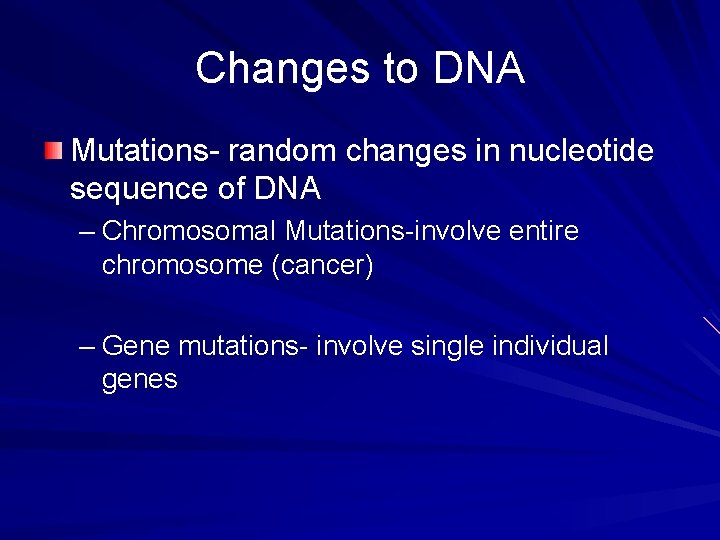 Changes to DNA

Mutations- random changes in nucleotide sequence of DNA

– Chromosomal Mutations-involve entire chromosome (cancer)

– Gene mutations- involve single individual genes